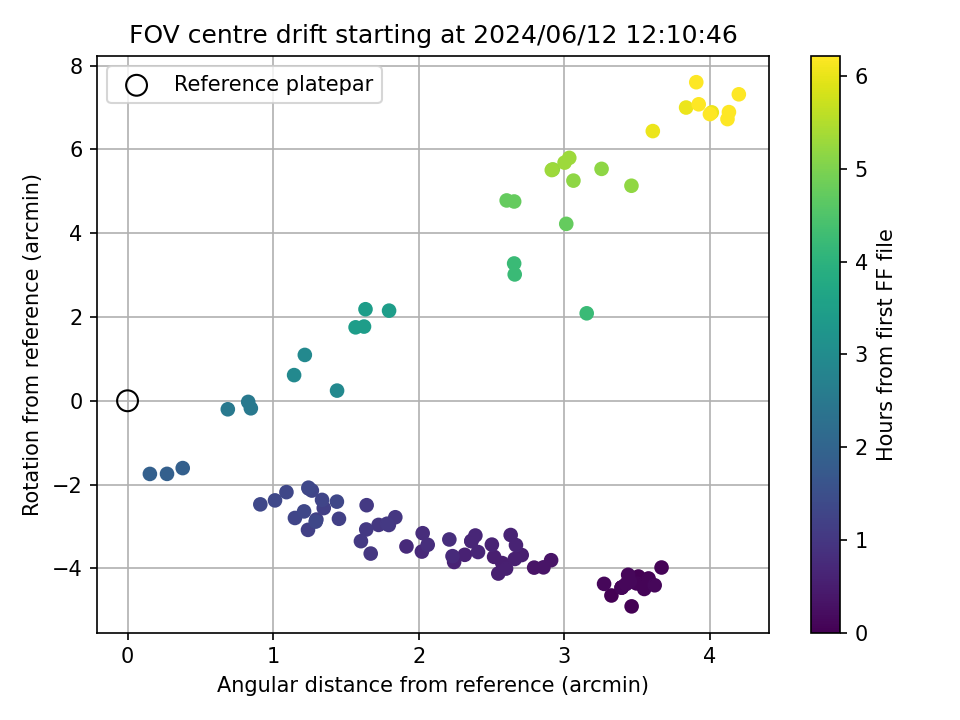 FOV centre drift starting at 2024/06/12 12:10:46

Reference platepar

Rotation from reference (arcmin)

8
6
4
2
0
−2
−4

0
1
2
3
4

Angular distance from reference (arcmin)

Hours from first FF file

6
5
4
3
2
1
0